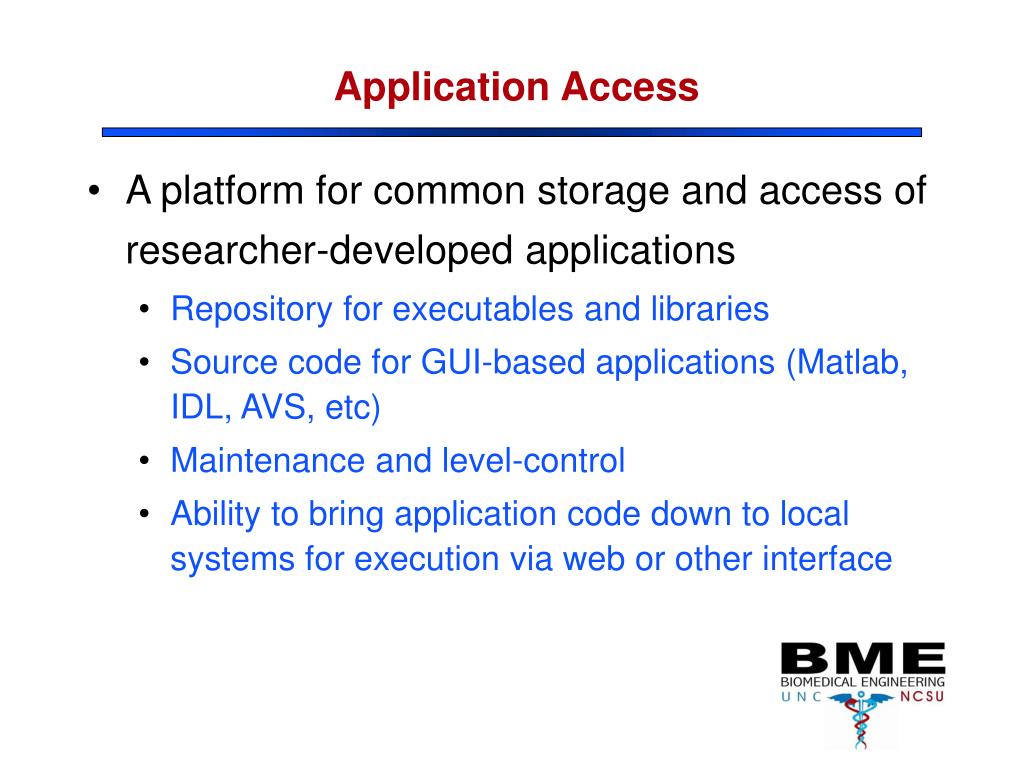 Application Access

• A platform for common storage and access of researcher-developed applications

• Repository for executables and libraries
• Source code for GUI-based applications (Matlab, IDL, AVS, etc)
• Maintenance and level-control
• Ability to bring application code down to local systems for execution via web or other interface

BME
BIOMEDICAL ENGINEERING
UNC NCSU